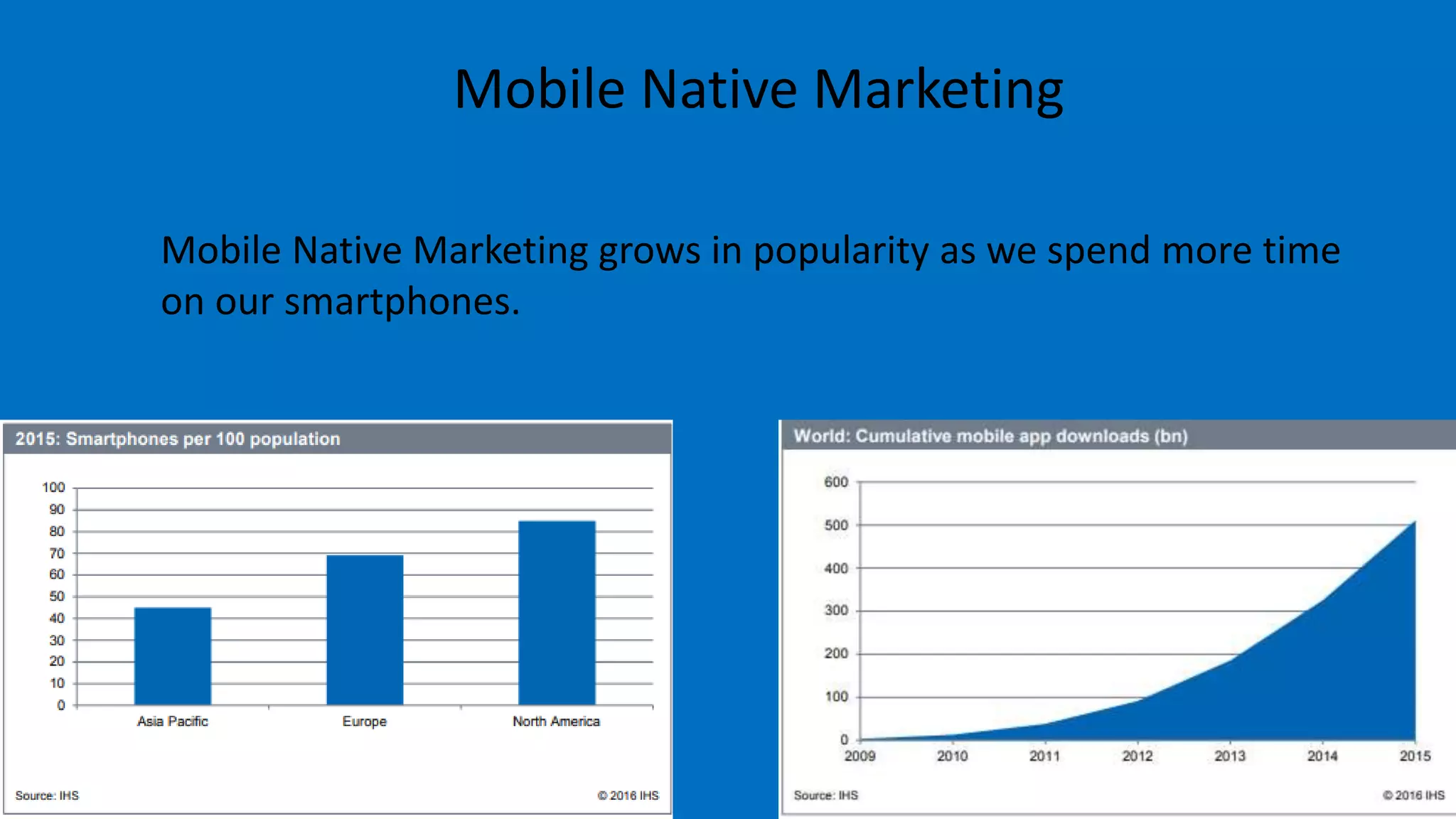 Mobile Native Marketing

Mobile Native Marketing grows in popularity as we spend more time on our smartphones.

2015: Smartphones per 100 population

100
90
80
70
60
50
40
30
20
10
0

Asia Pacific
Europe
North America

Source: IHS
© 2016 IHS

World: Cumulative mobile app downloads (bn)

600
500
400
300
200
100
0

2009
2010
2011
2012
2013
2014
2015

Source: IHS
© 2016 IHS